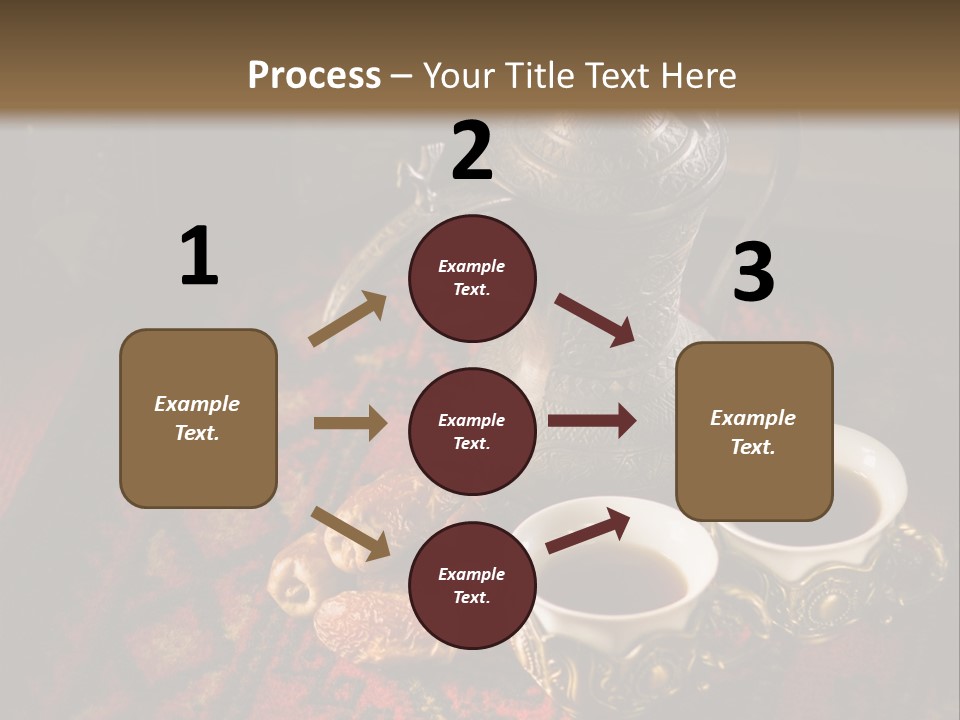 Process – Your Title Text Here

1

Example Text.

2

Example Text.

Example Text.

Example Text.

3

Example Text.